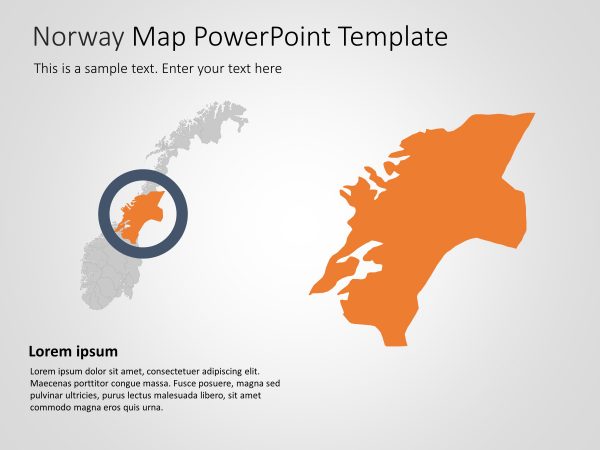 Norway Map PowerPoint Template

This is a sample text. Enter your text here

Lorem ipsum

Lorem ipsum dolor sit amet, consectetuer adipiscing elit. Maecenas porttitor congue massa. Fusce posuere, magna sed pulvinar ultricies, purus lectus malesuada libero, sit amet commodo magna eros quis urna.